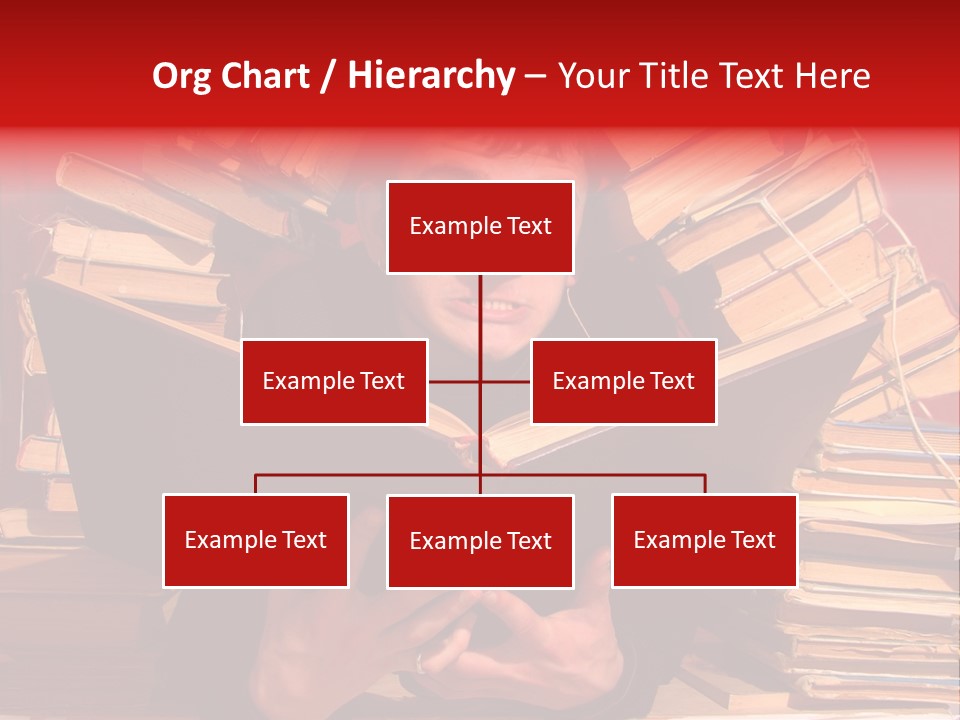 Org Chart / Hierarchy – Your Title Text Here

Example Text

Example Text

Example Text

Example Text

Example Text

Example Text